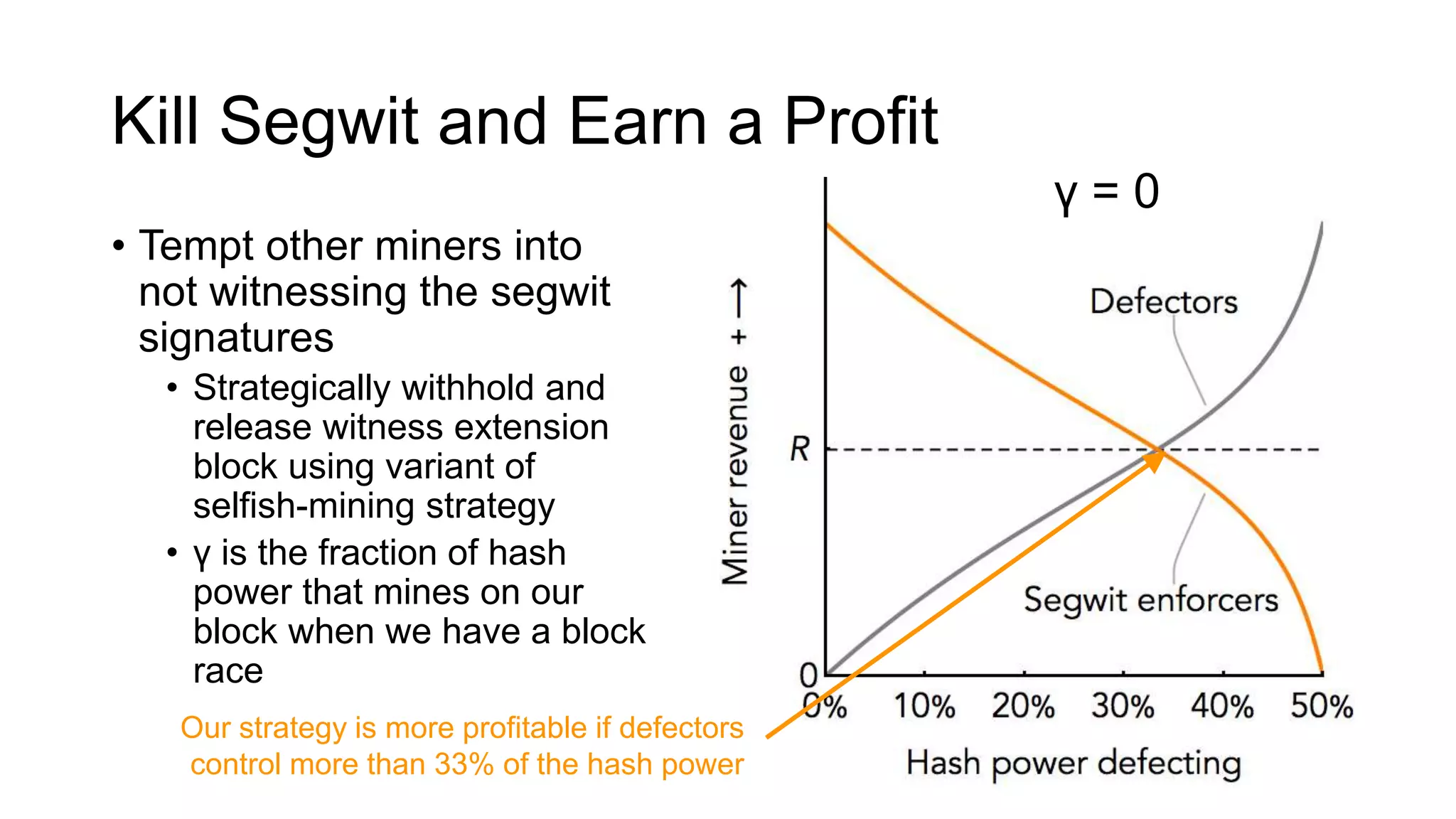 Kill Segwit and Earn a Profit

• Tempt other miners into not witnessing the segwit signatures
  • Strategically withhold and release witness extension block using variant of selfish-mining strategy
  • γ is the fraction of hash power that mines on our block when we have a block race

Our strategy is more profitable if defectors control more than 33% of the hash power

$\gamma = 0$

Miner revenue + ⟶

Defectors

R

Segwit enforcers

0

0% 10% 20% 30% 40% 50%

Hash power defecting